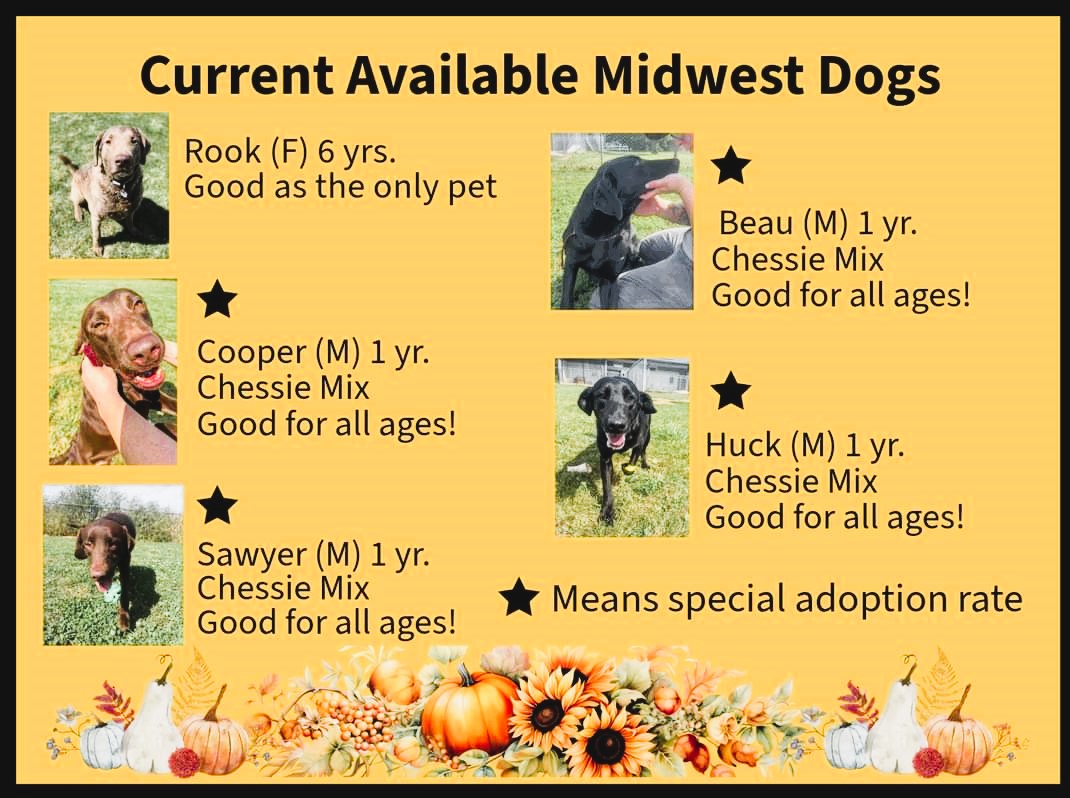 Current Available Midwest Dogs

Rook (F) 6 yrs.
Good as the only pet

★
Cooper (M) 1 yr.
Chessie Mix
Good for all ages!

★
Sawyer (M) 1 yr.
Chessie Mix
Good for all ages!

★
Beau (M) 1 yr.
Chessie Mix
Good for all ages!

★
Huck (M) 1 yr.
Chessie Mix
Good for all ages!

★ Means special adoption rate